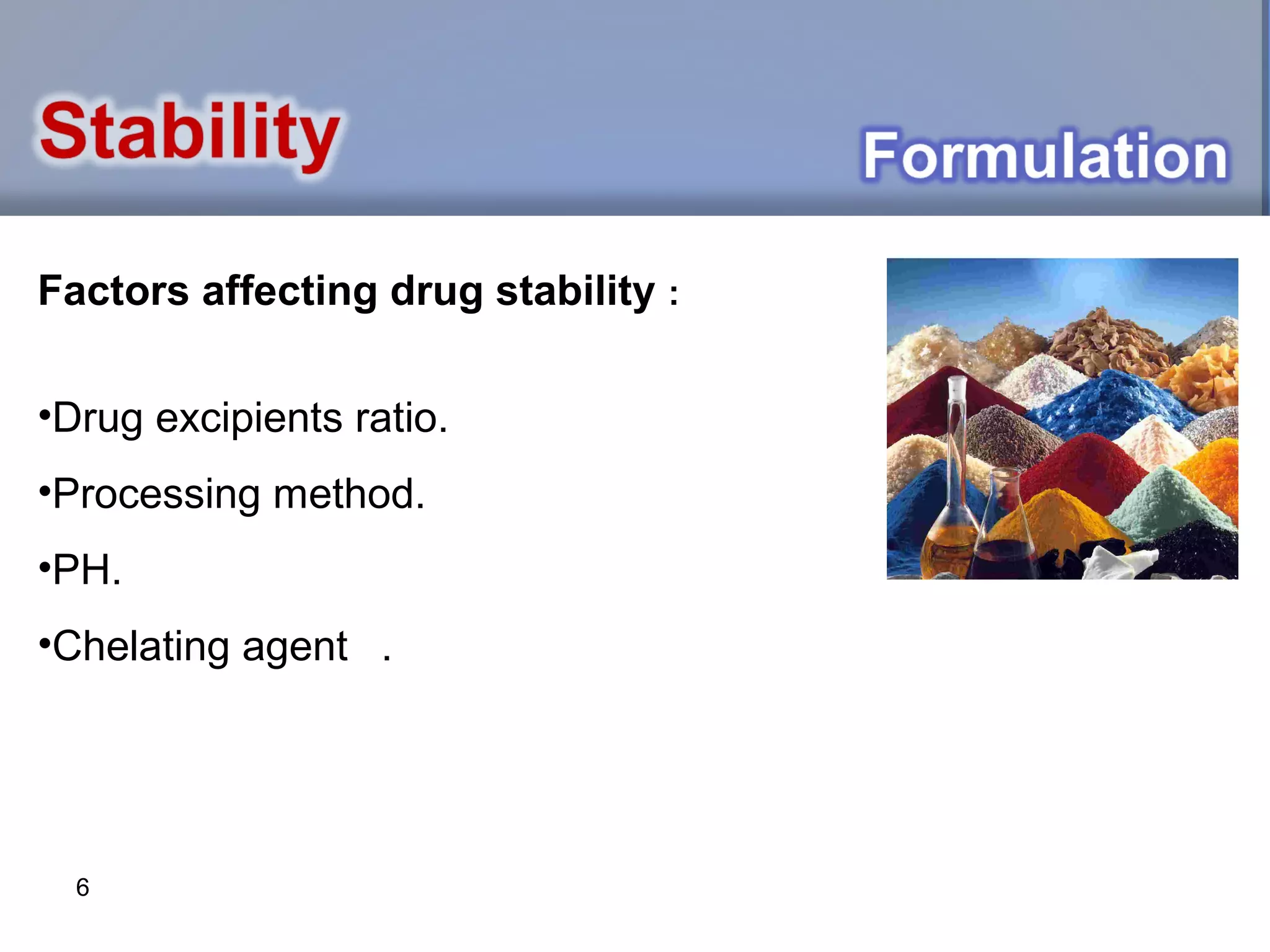 Stability

Formulation

Factors affecting drug stability :

•Drug excipients ratio.

•Processing method.

•PH.

•Chelating agent .

6